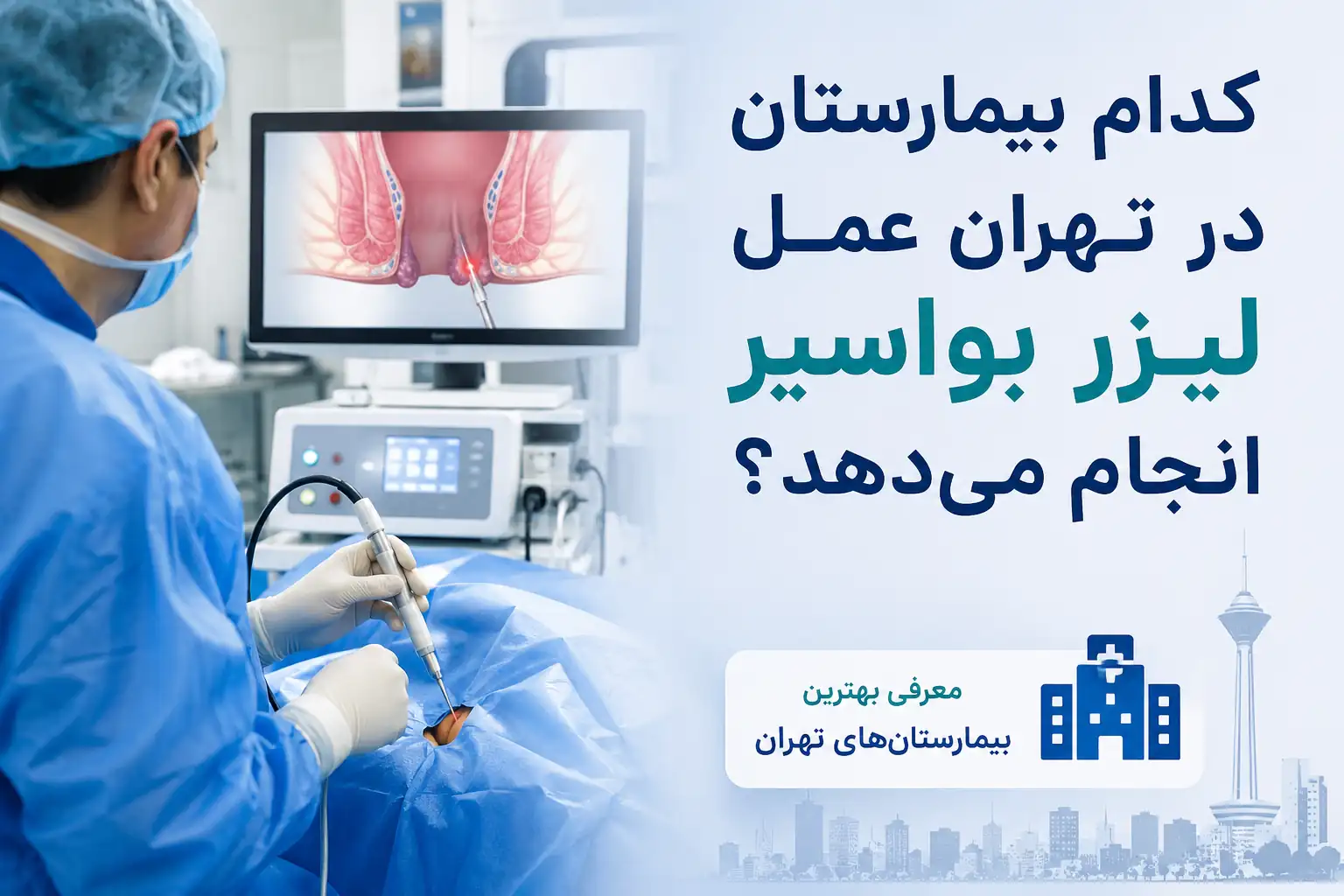 کدام بیمارستان در تهران عمل لیزر بواسیر انجام می‌دهد؟

معرفی بهترین
بیمارستان‌های تهران